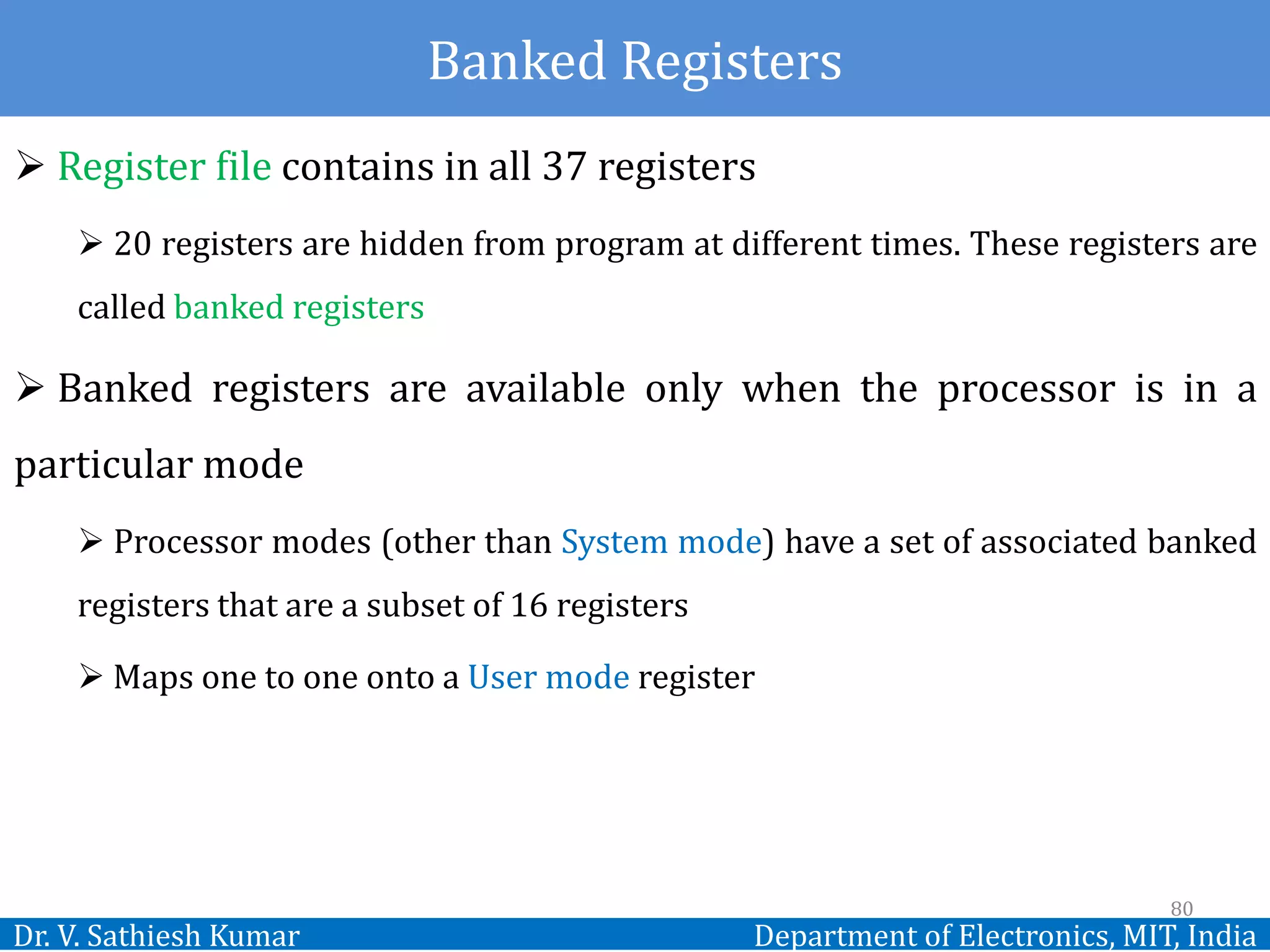 Banked Registers

➢ Register file contains in all 37 registers

➢ 20 registers are hidden from program at different times. These registers are called banked registers

➢ Banked registers are available only when the processor is in a particular mode

➢ Processor modes (other than System mode) have a set of associated banked registers that are a subset of 16 registers

➢ Maps one to one onto a User mode register

80

Dr. V. Sathiesh Kumar

Department of Electronics, MIT, India